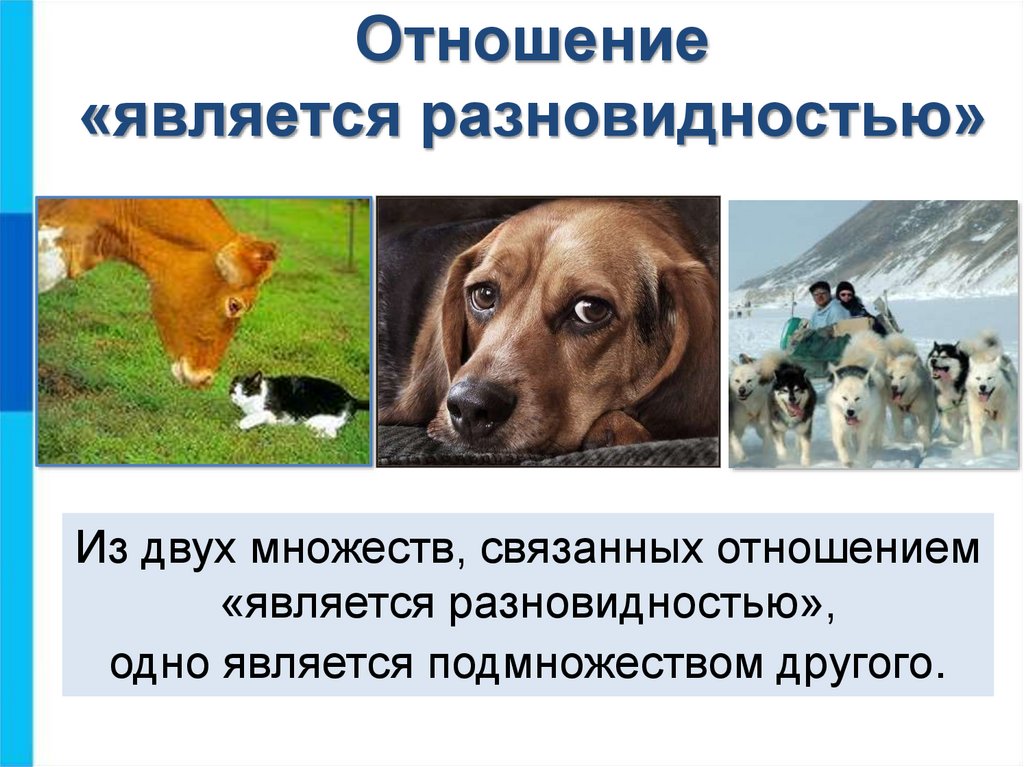 Отношение «является разновидностью»

Из двух множеств, связанных отношением «является разновидностью», одно является подмножеством другого.